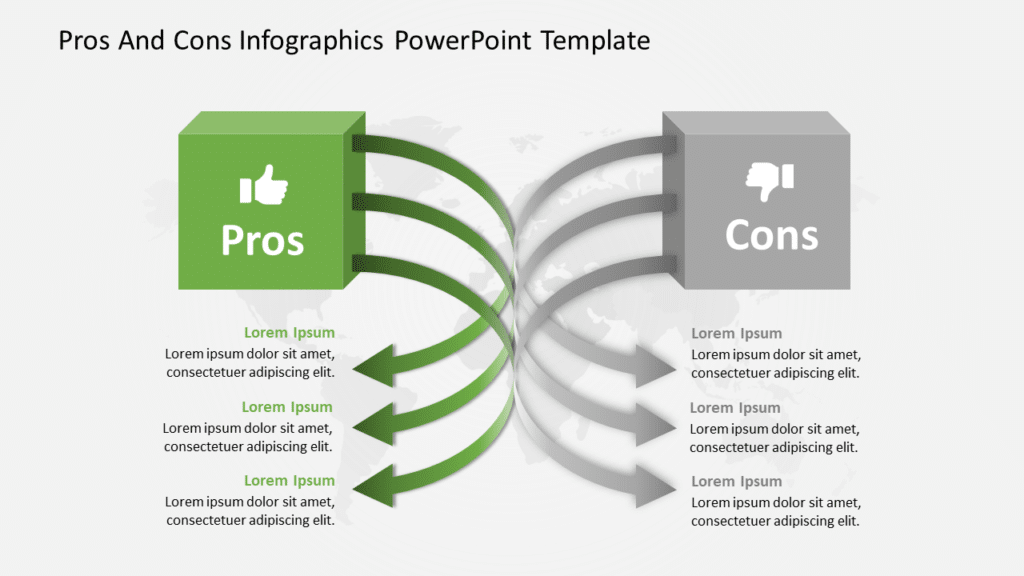 Pros And Cons Infographics PowerPoint Template

Pros

Cons

Lorem Ipsum
Lorem ipsum dolor sit amet, consectetuer adipiscing elit.

Lorem Ipsum
Lorem ipsum dolor sit amet, consectetuer adipiscing elit.

Lorem Ipsum
Lorem ipsum dolor sit amet, consectetuer adipiscing elit.

Lorem Ipsum
Lorem ipsum dolor sit amet, consectetuer adipiscing elit.

Lorem Ipsum
Lorem ipsum dolor sit amet, consectetuer adipiscing elit.

Lorem Ipsum
Lorem ipsum dolor sit amet, consectetuer adipiscing elit.